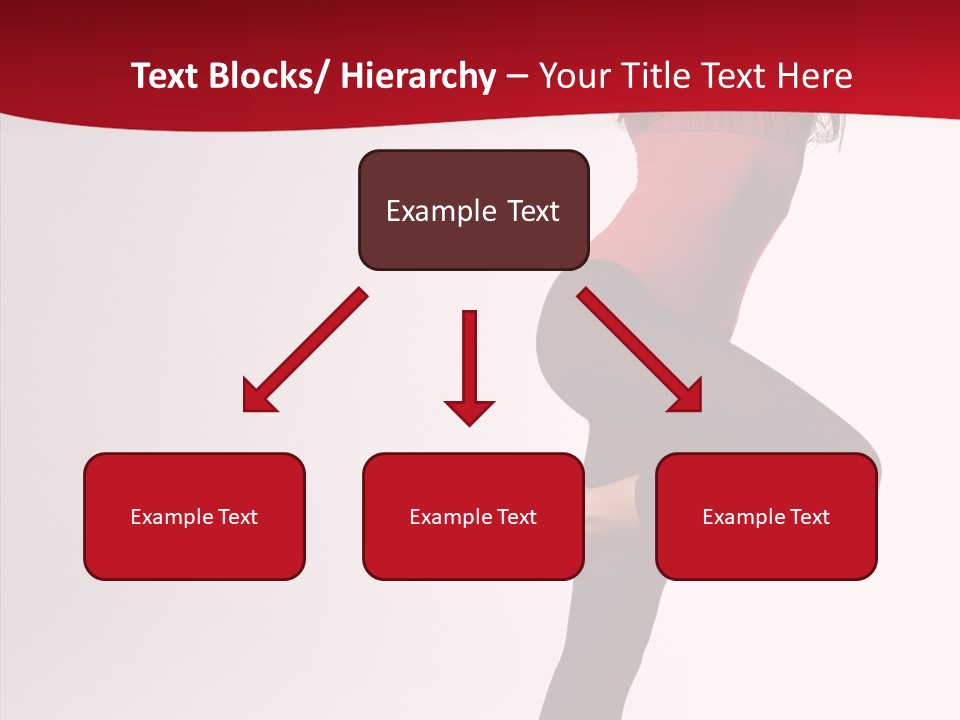 Text Blocks/ Hierarchy – Your Title Text Here

Example Text

Example Text

Example Text

Example Text